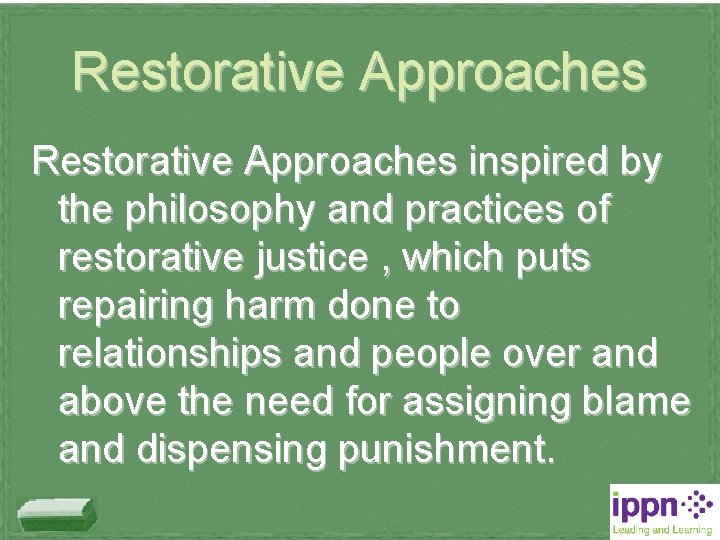 Restorative Approaches

Restorative Approaches inspired by the philosophy and practices of restorative justice , which puts repairing harm done to relationships and people over and above the need for assigning blame and dispensing punishment.

ippn
Leading and Learning